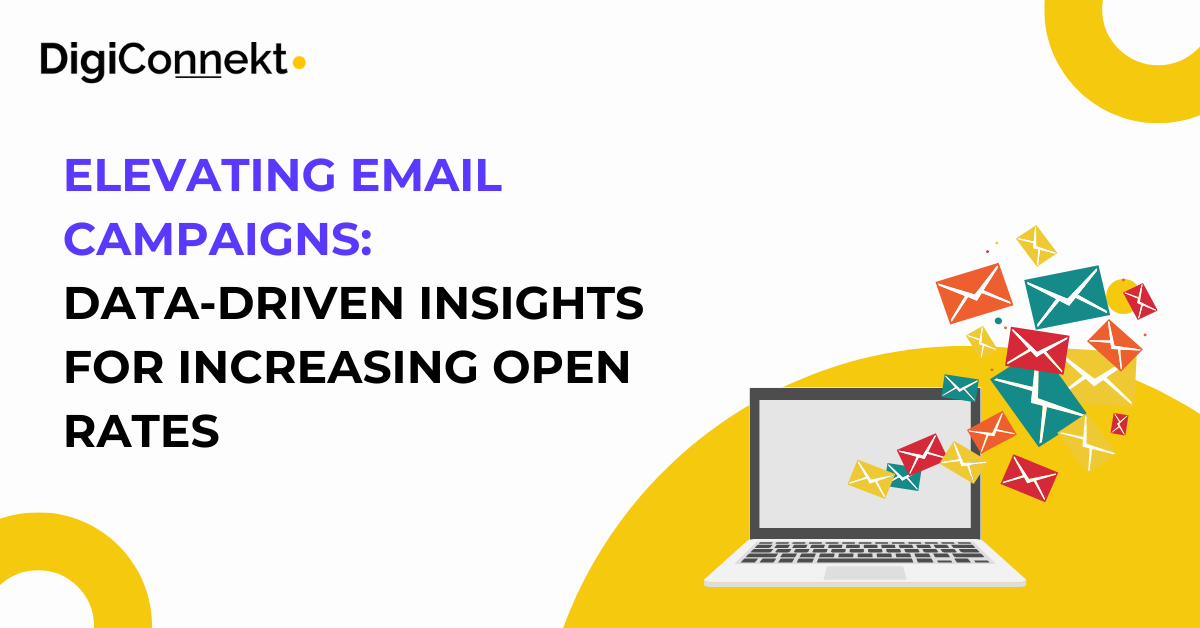 DigiConnekt

ELEVATING EMAIL CAMPAIGNS:
DATA-DRIVEN INSIGHTS FOR INCREASING OPEN RATES